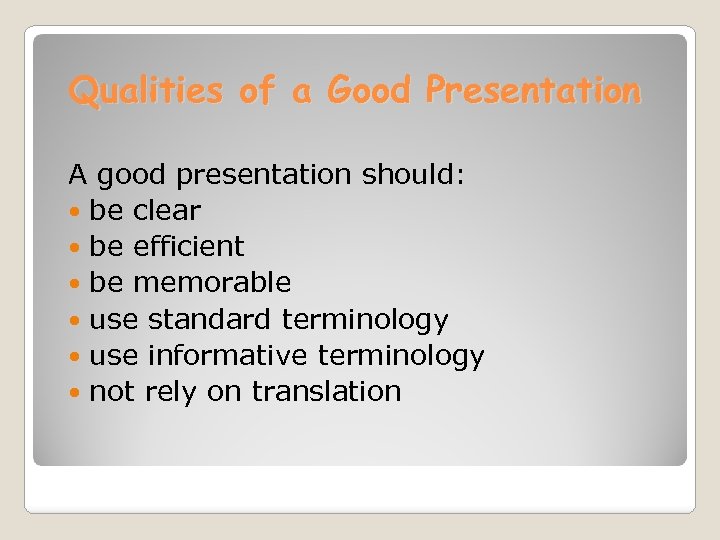 Qualities of a Good Presentation

A good presentation should:
- be clear
- be efficient
- be memorable
- use standard terminology
- use informative terminology
- not rely on translation